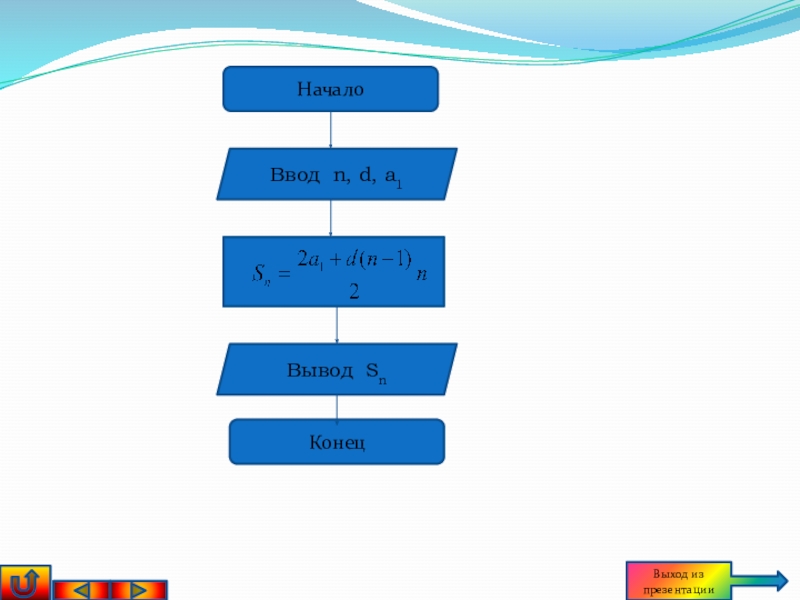 Начало

Ввод n, d, $a_1$

$S_n = \frac{2a_1 + d(n-1)}{2} n$

Вывод $S_n$

Конец

Выход из презентации